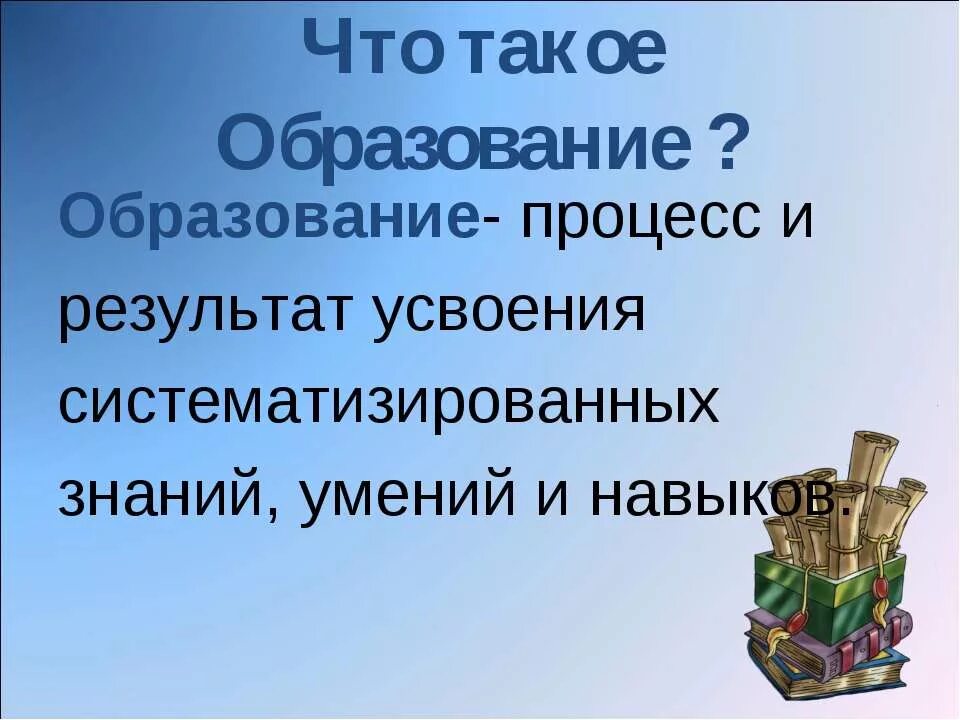 Что такое Образование ?

Образование- процесс и результат усвоения систематизированных знаний, умений и навыков.